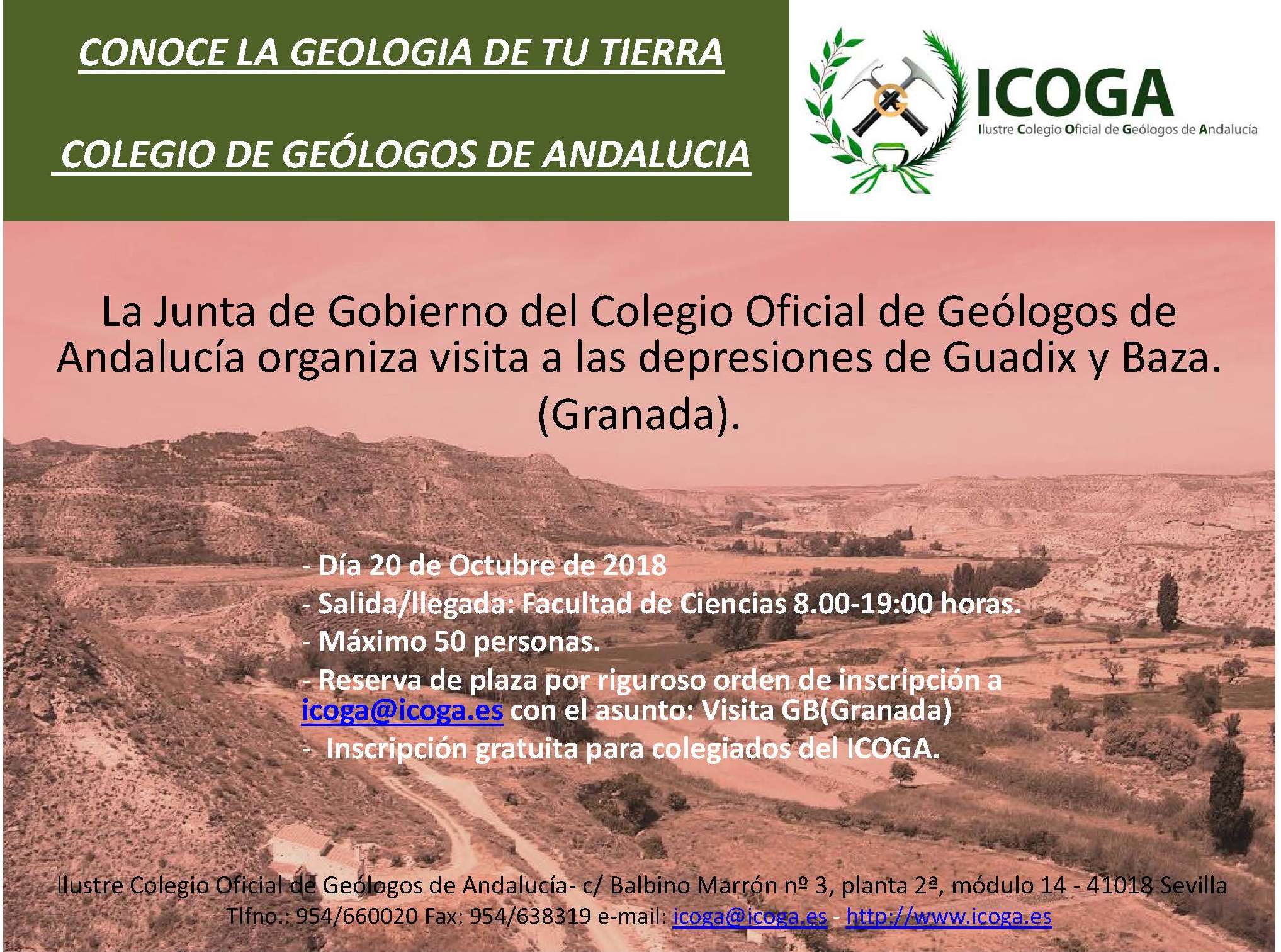 CONOCE LA GEOLOGIA DE TU TIERRA

COLEGIO DE GEÓLOGOS DE ANDALUCIA

ICOGA
Ilustre Colegio Oficial de Geólogos de Andalucía

La Junta de Gobierno del Colegio Oficial de Geólogos de Andalucía organiza visita a las depresiones de Guadix y Baza. (Granada).

- Día 20 de Octubre de 2018
- Salida/llegada: Facultad de Ciencias 8.00-19:00 horas.
- Máximo 50 personas.
- Reserva de plaza por riguroso orden de inscripción a icoga@icoga.es con el asunto: Visita GB(Granada)
- Inscripción gratuita para colegiados del ICOGA.

Ilustre Colegio Oficial de Geólogos de Andalucía- c/ Balbino Marrón nº 3, planta 2ª, módulo 14 - 41018 Sevilla
Tlfno.: 954/660020 Fax: 954/638319 e-mail: icoga@icoga.es - http://www.icoga.es